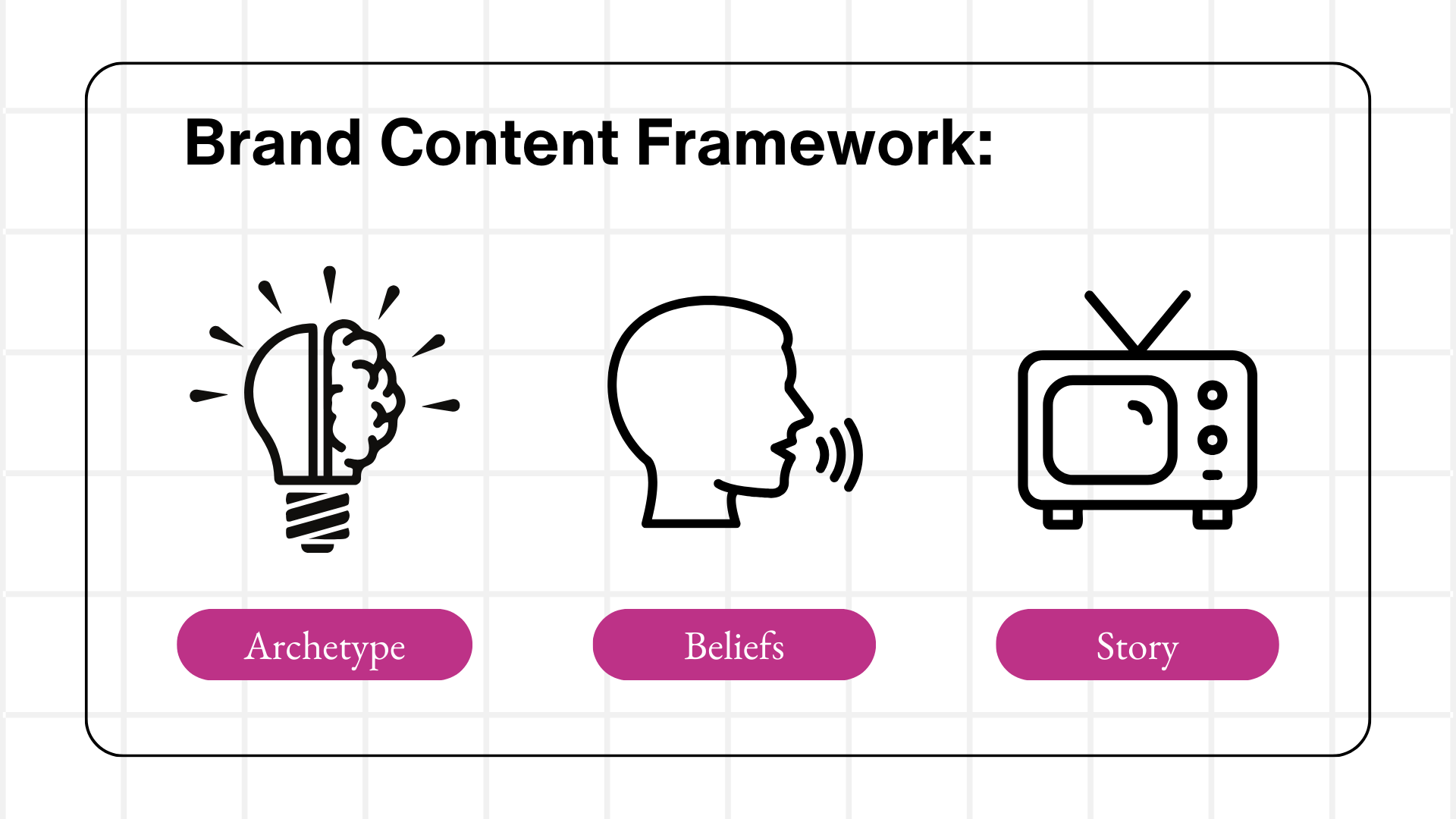 Brand Content Framework:

Archetype

Beliefs

Story